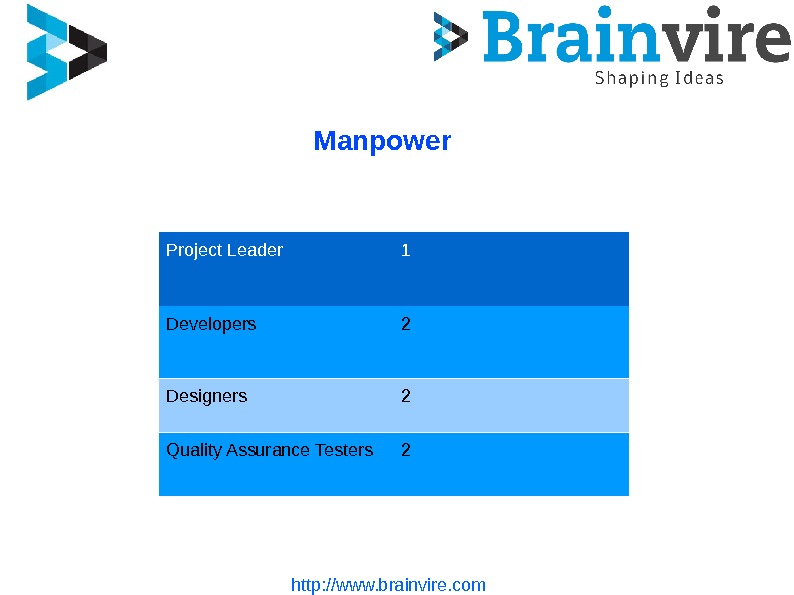 Brainvire
Shaping Ideas

Manpower

| Project Leader | 1 |
|---|---|
| Developers | 2 |
| Designers | 2 |
| Quality Assurance Testers | 2 |

http://www.brainvire.com